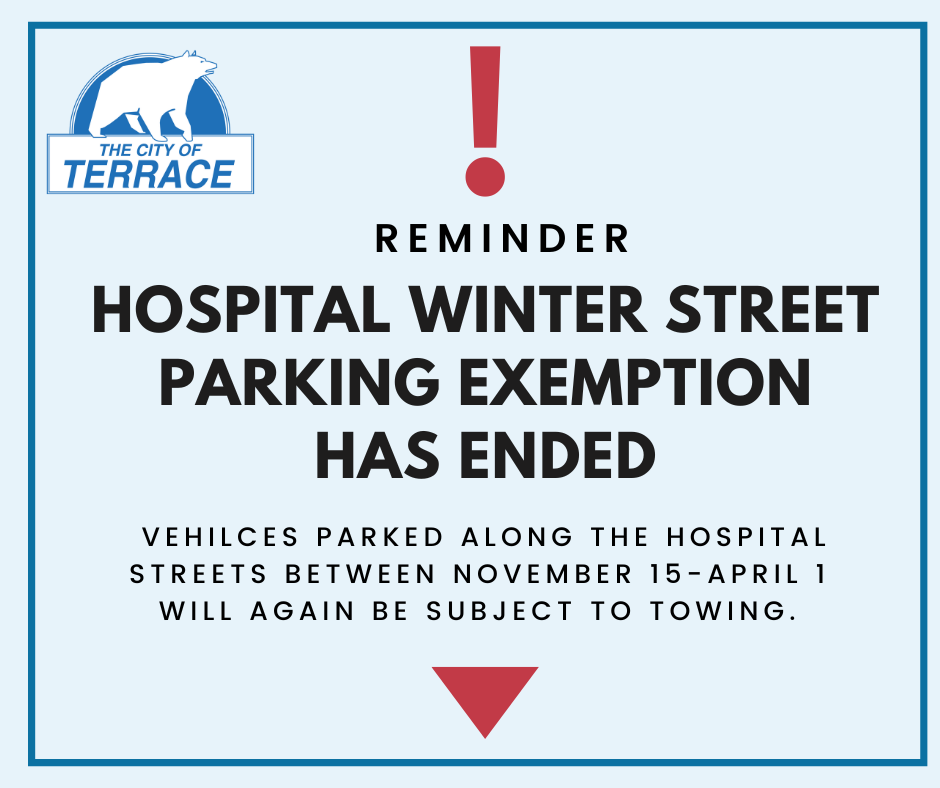 THE CITY OF
TERRACE

!

REMINDER

HOSPITAL WINTER STREET PARKING EXEMPTION HAS ENDED

VEHILCES PARKED ALONG THE HOSPITAL STREETS BETWEEN NOVEMBER 15-APRIL 1 WILL AGAIN BE SUBJECT TO TOWING.